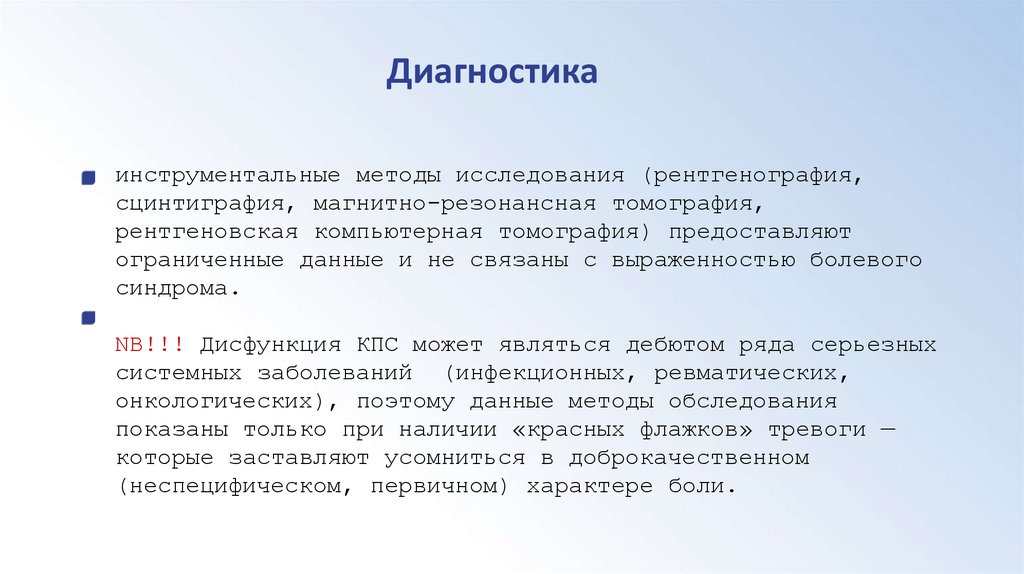 Диагностика

инструментальные методы исследования (рентгенография, сцинтиграфия, магнитно-резонансная томография, рентгеновская компьютерная томография) предоставляют ограниченные данные и не связаны с выраженностью болевого синдрома.

NB!!! Дисфункция КПС может являться дебютом ряда серьезных системных заболеваний (инфекционных, ревматических, онкологических), поэтому данные методы обследования показаны только при наличии «красных флажков» тревоги — которые заставляют усомниться в доброкачественном (неспецифическом, первичном) характере боли.